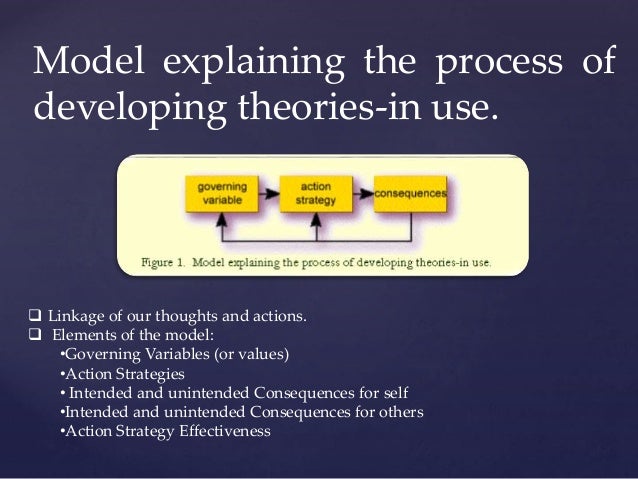 Model explaining the process of developing theories-in use.

governing variable

action strategy

consequences

Figure 1. Model explaining the process of developing theories-in use.

❑ Linkage of our thoughts and actions.
❑ Elements of the model:
•Governing Variables (or values)
•Action Strategies
• Intended and unintended Consequences for self
•Intended and unintended Consequences for others
•Action Strategy Effectiveness